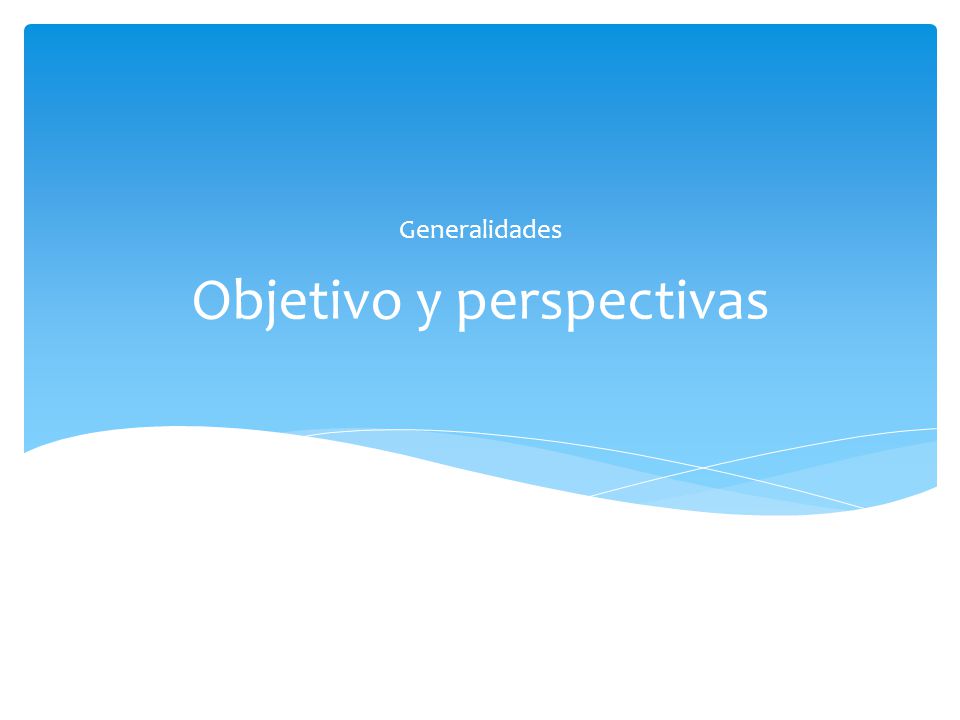 Generalidades

Objetivo y perspectivas